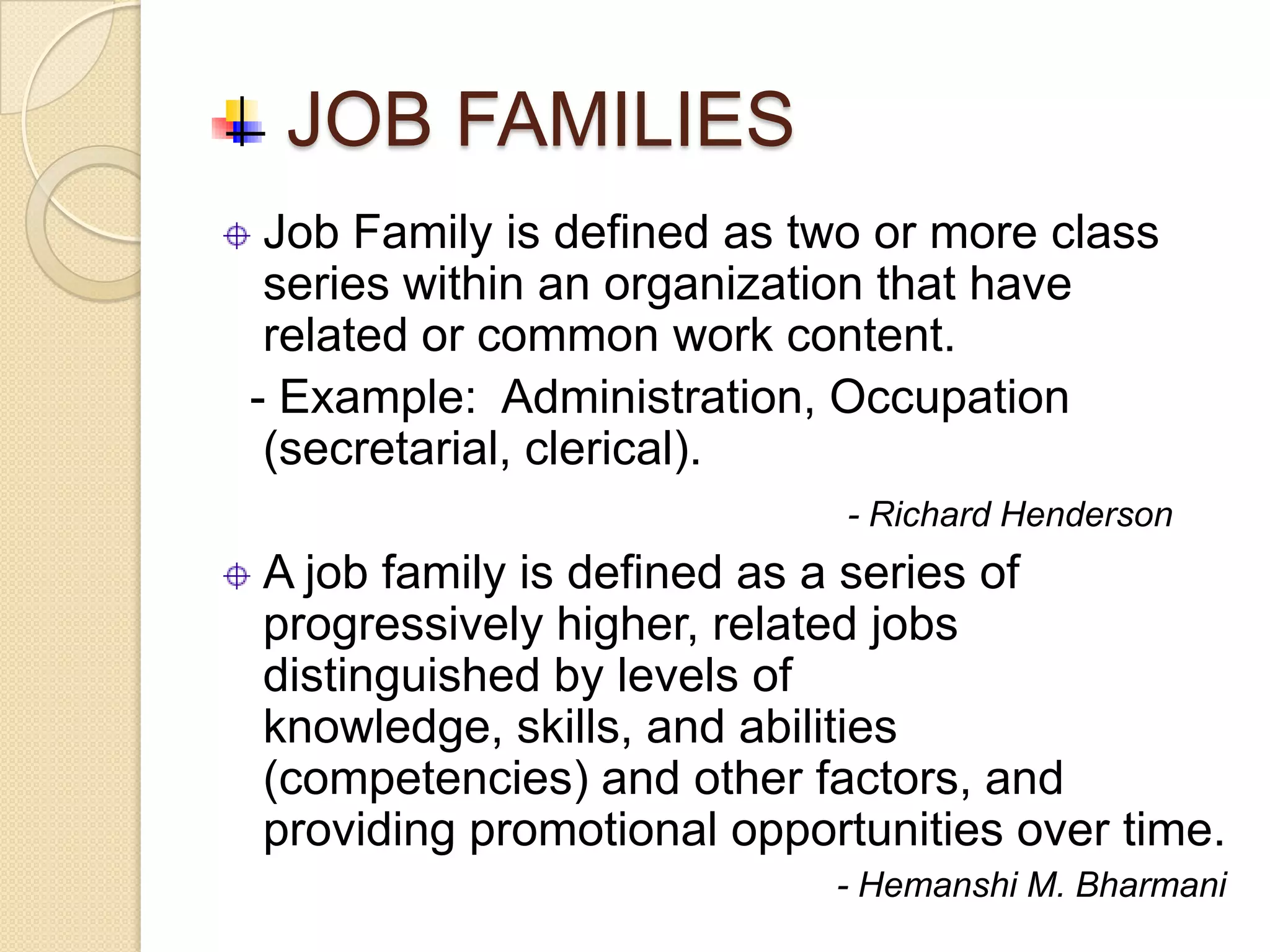 JOB FAMILIES

Job Family is defined as two or more class series within an organization that have related or common work content.

- Example: Administration, Occupation (secretarial, clerical).

- Richard Henderson

A job family is defined as a series of progressively higher, related jobs distinguished by levels of knowledge, skills, and abilities (competencies) and other factors, and providing promotional opportunities over time.

- Hemanshi M. Bharmani